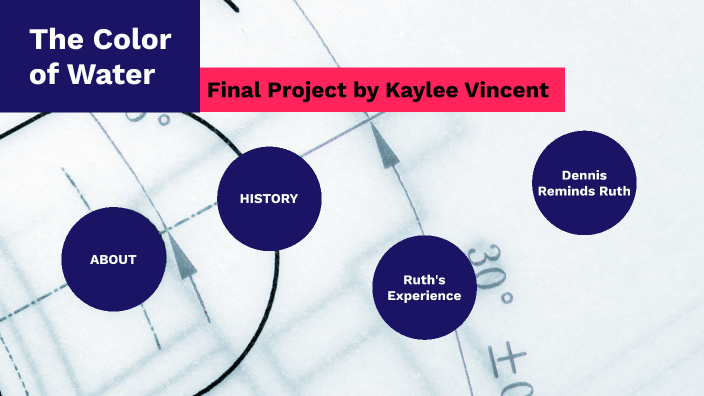 The Color of Water

Final Project by Kaylee Vincent

ABOUT

HISTORY

Ruth's Experience

Dennis Reminds Ruth

30°

±0